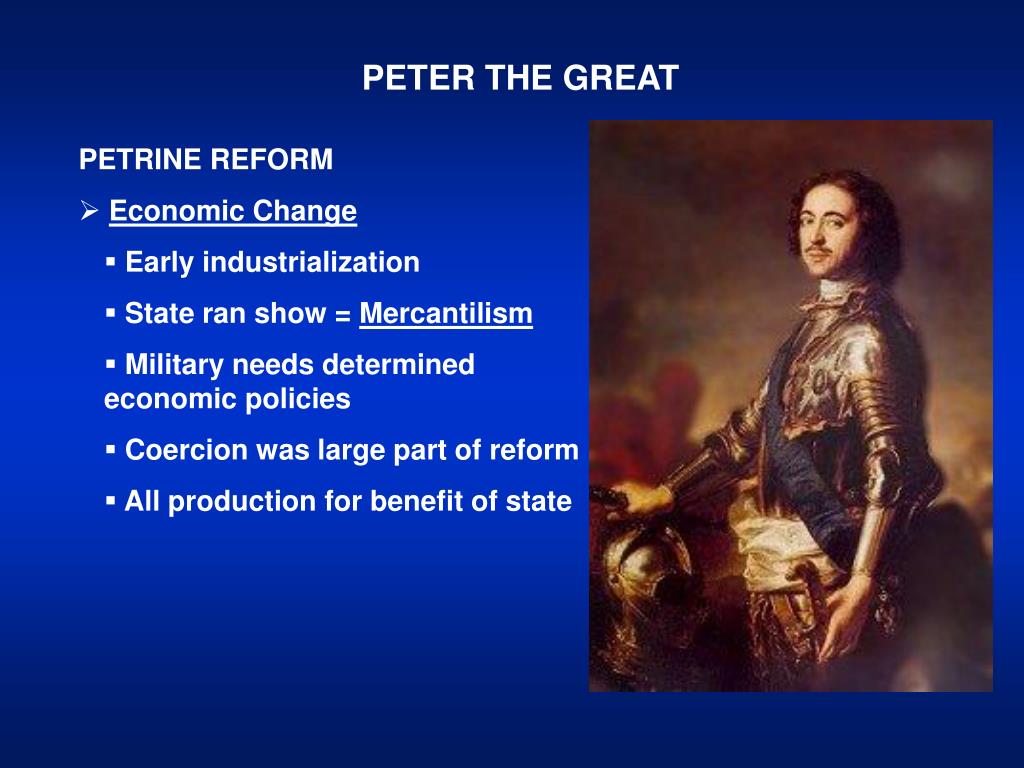 PETER THE GREAT

PETRINE REFORM

➢ Economic Change

▪ Early industrialization

▪ State ran show = Mercantilism

▪ Military needs determined economic policies

▪ Coercion was large part of reform

▪ All production for benefit of state